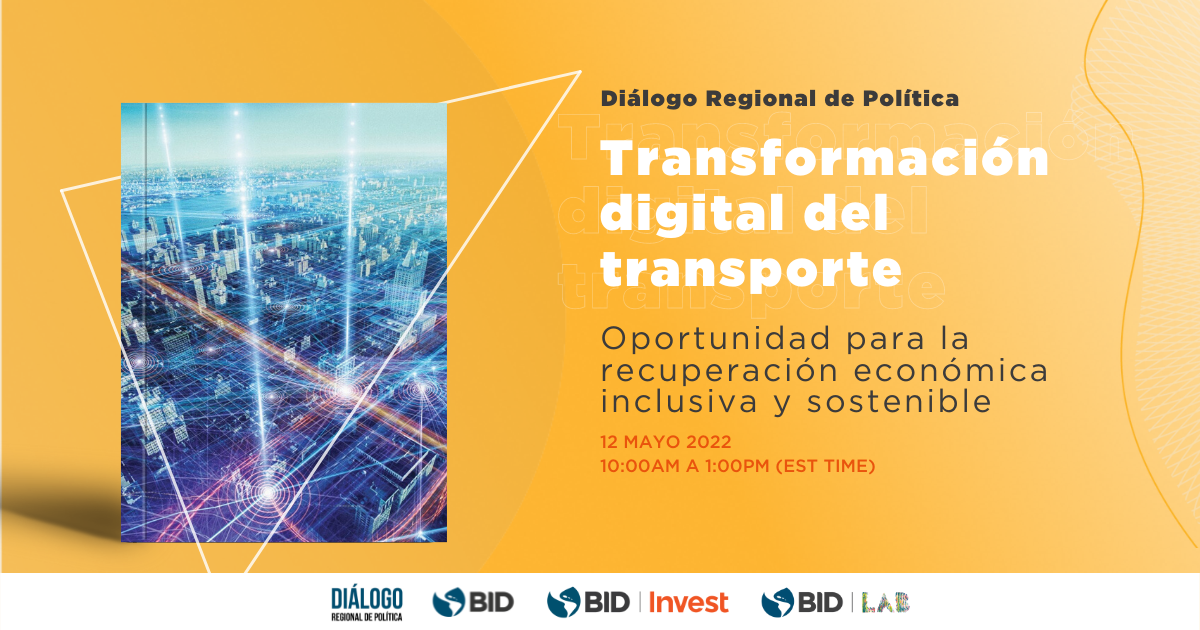 Diálogo Regional de Política

Transformación digital del transporte

Oportunidad para la recuperación económica inclusiva y sostenible

12 MAYO 2022
10:00AM A 1:00PM (EST TIME)

DIÁLOGO REGIONAL DE POLÍTICA

BID

BID | Invest

BID | LAB